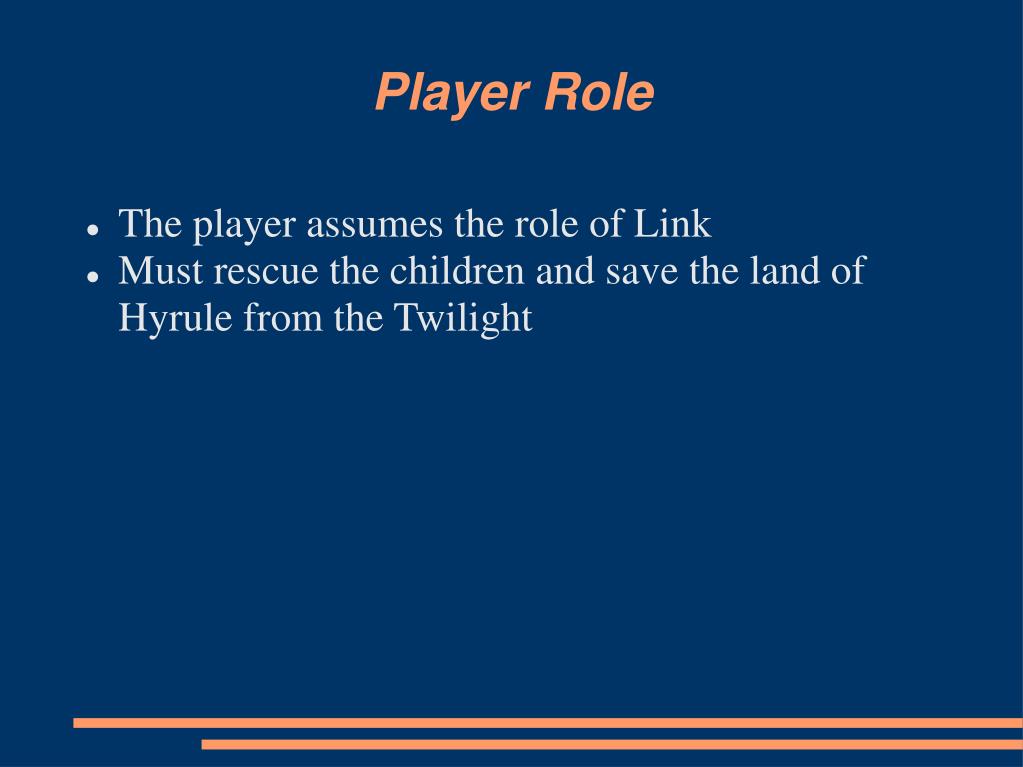 Player Role

- The player assumes the role of Link
- Must rescue the children and save the land of Hyrule from the Twilight